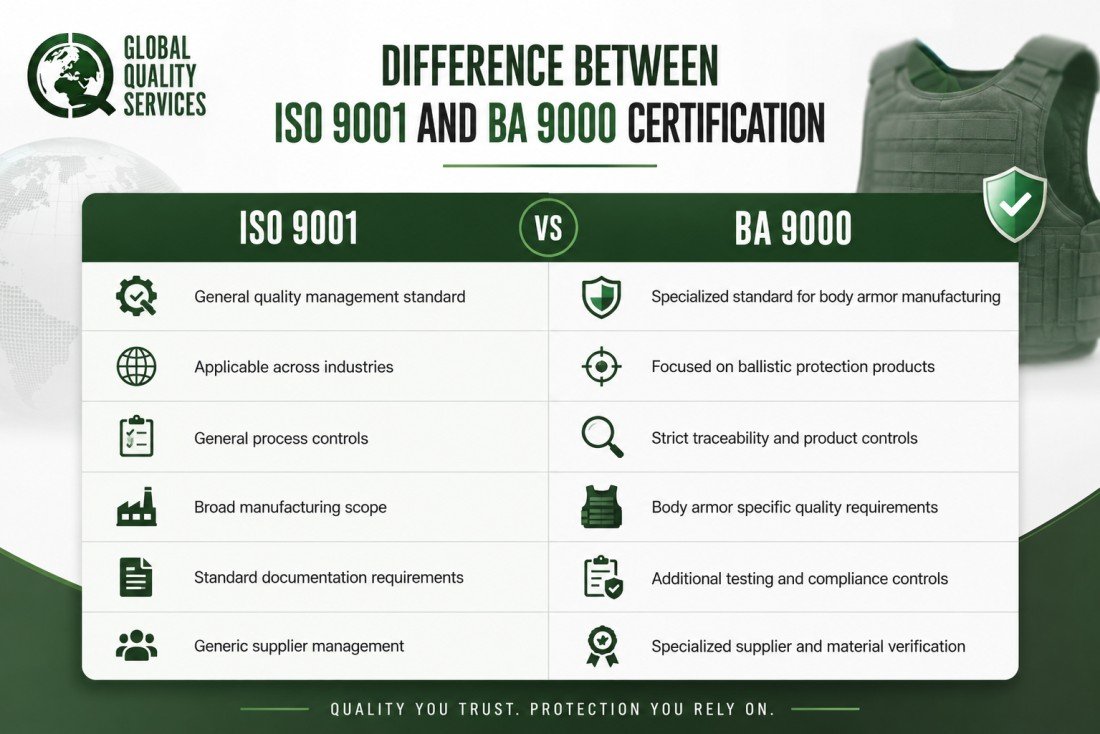 GLOBAL QUALITY SERVICES

DIFFERENCE BETWEEN ISO 9001 AND BA 9000 CERTIFICATION

| ISO 9001 | VS | BA 9000 |
|---|---|---|
| General quality management standard | | Specialized standard for body armor manufacturing |
| Applicable across industries | | Focused on ballistic protection products |
| General process controls | | Strict traceability and product controls |
| Broad manufacturing scope | | Body armor specific quality requirements |
| Standard documentation requirements | | Additional testing and compliance controls |
| Generic supplier management | | Specialized supplier and material verification |

QUALITY YOU TRUST. PROTECTION YOU RELY ON.